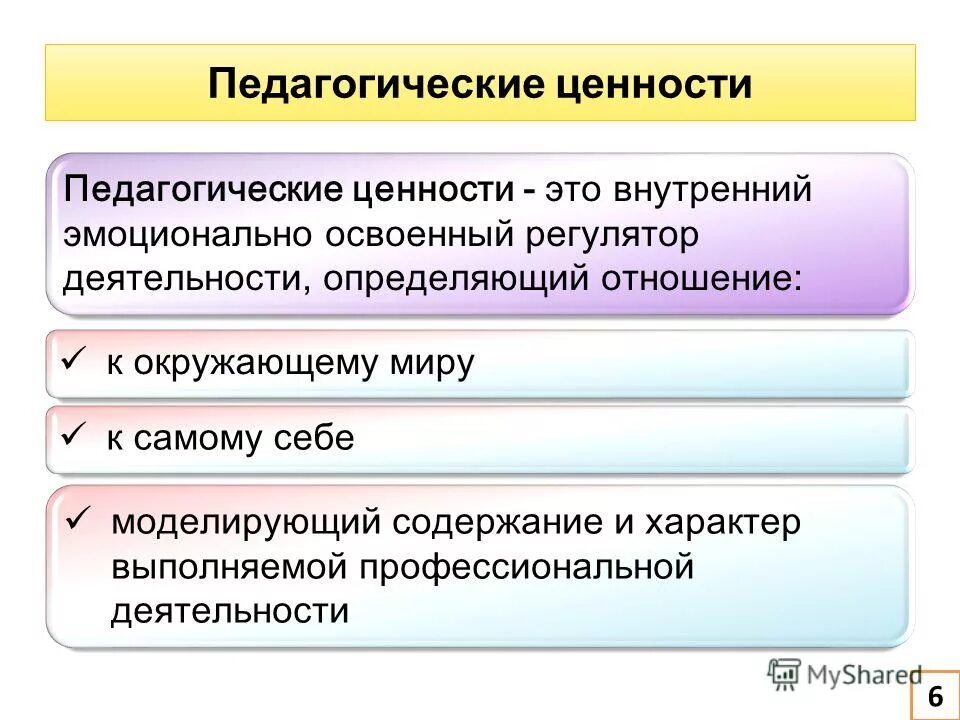 Педагогические ценности

Педагогические ценности - это внутренний эмоционально освоенный регулятор деятельности, определяющий отношение:

✓ к окружающему миру

✓ к самому себе

✓ моделирующий содержание и характер выполняемой профессиональной деятельности

MyShared

6